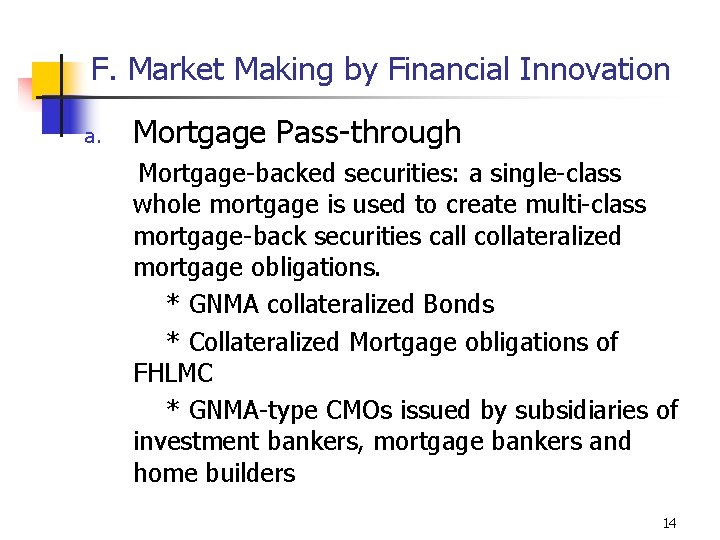 F. Market Making by Financial Innovation

a. Mortgage Pass-through

Mortgage-backed securities: a single-class whole mortgage is used to create multi-class mortgage-back securities call collateralized mortgage obligations.

* GNMA collateralized Bonds

* Collateralized Mortgage obligations of FHLMC

* GNMA-type CMOs issued by subsidiaries of investment bankers, mortgage bankers and home builders

14